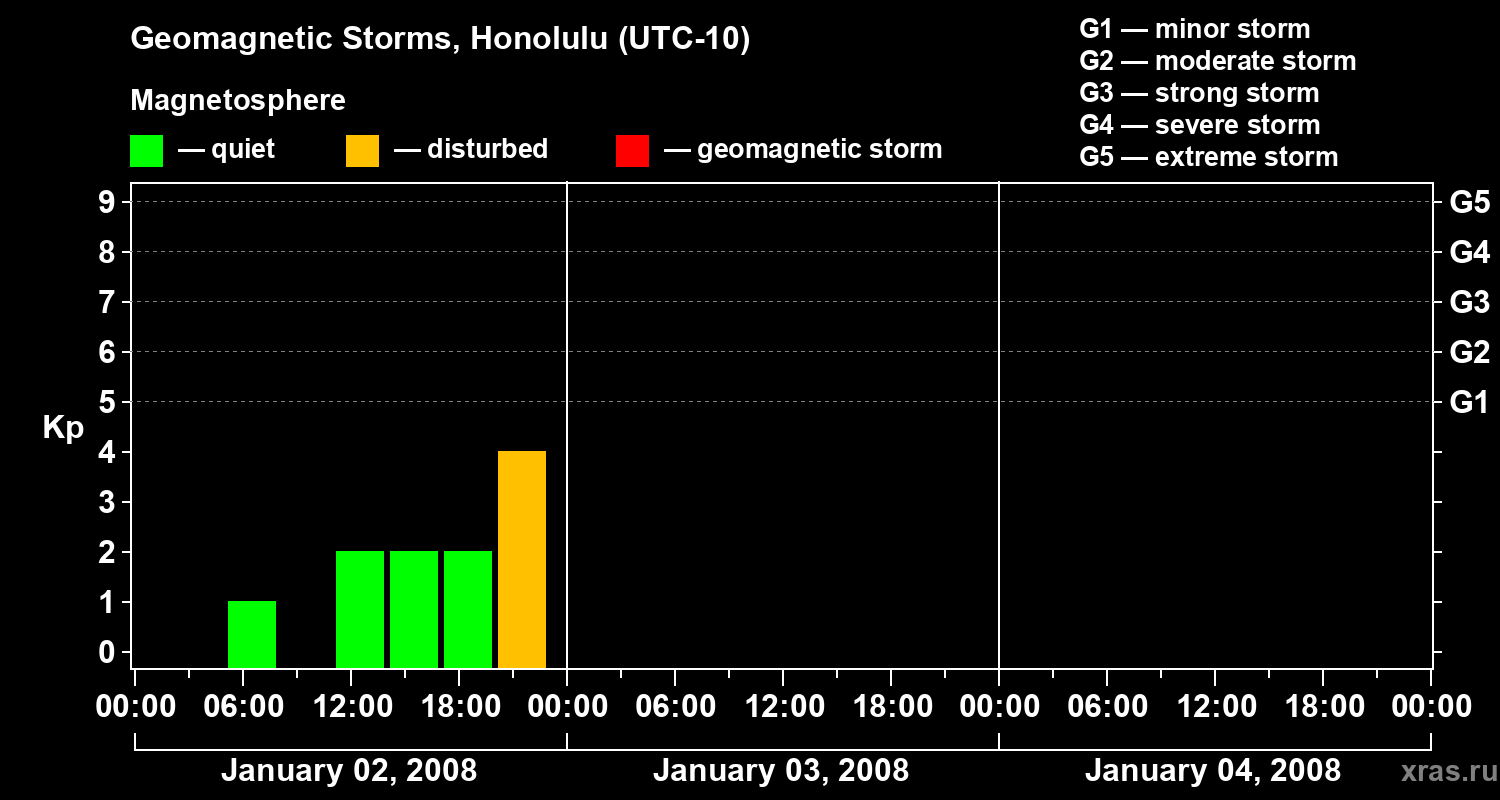 Geomagnetic Storms, Honolulu (UTC-10)

Magnetosphere

— quiet — disturbed — geomagnetic storm

G1 — minor storm
G2 — moderate storm
G3 — strong storm
G4 — severe storm
G5 — extreme storm

Kp

9
8
7
6
5
4
3
2
1
0

G5
G4
G3
G2
G1

00:00 06:00 12:00 18:00 00:00 06:00 12:00 18:00 00:00 06:00 12:00 18:00 00:00

January 02, 2008
January 03, 2008
January 04, 2008

xras.ru